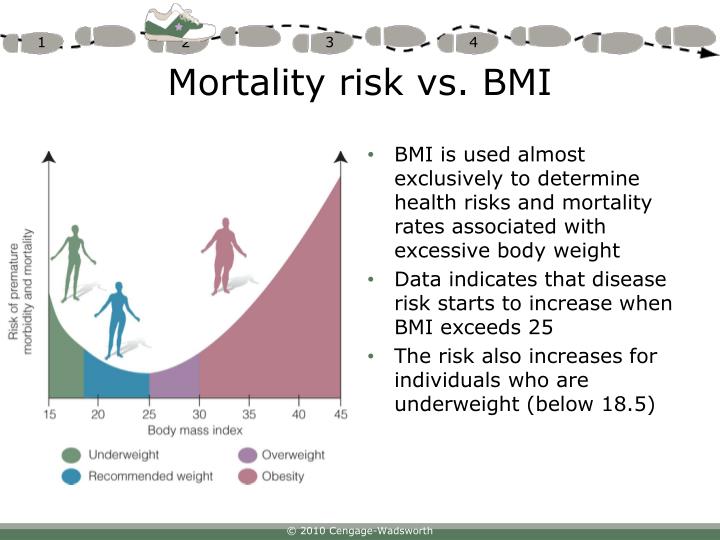 1 2 3 4

Mortality risk vs. BMI

Risk of premature morbidity and mortality

15 20 25 30 35 40 45
Body mass index

Underweight
Recommended weight
Overweight
Obesity

• BMI is used almost exclusively to determine health risks and mortality rates associated with excessive body weight
• Data indicates that disease risk starts to increase when BMI exceeds 25
• The risk also increases for individuals who are underweight (below 18.5)

© 2010 Cengage-Wadsworth